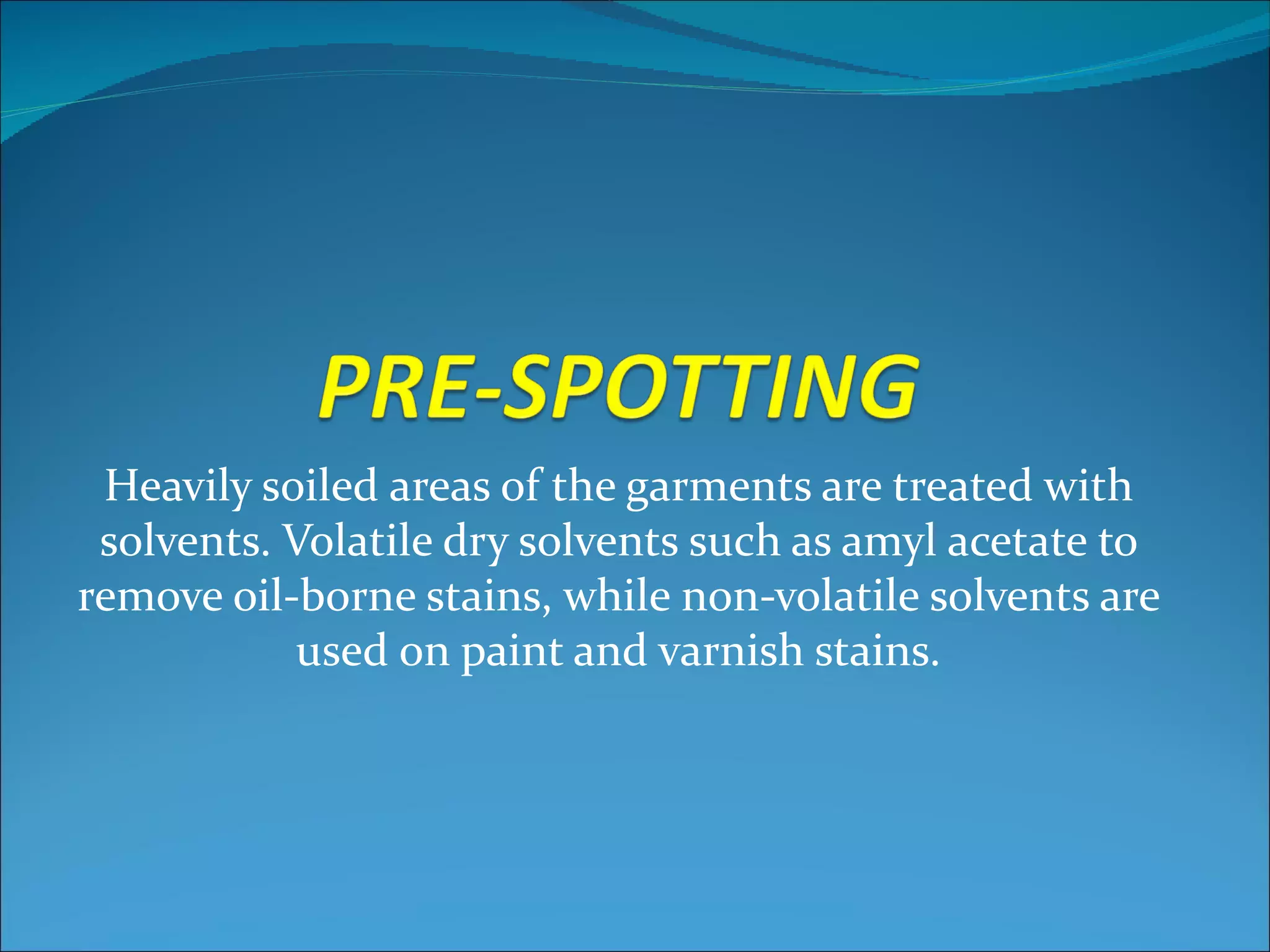 PRE-SPOTTING

Heavily soiled areas of the garments are treated with solvents. Volatile dry solvents such as amyl acetate to remove oil-borne stains, while non-volatile solvents are used on paint and varnish stains.